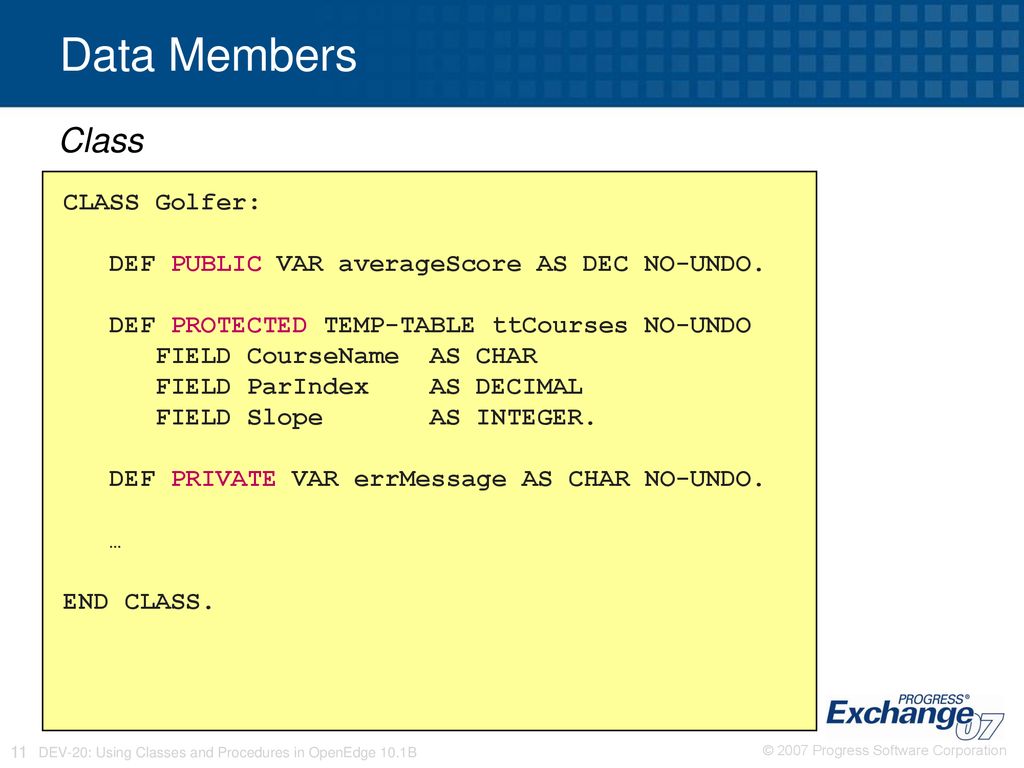 Data Members

Class

CLASS Golfer:

DEF PUBLIC VAR averageScore AS DEC NO-UNDO.

DEF PROTECTED TEMP-TABLE ttCourses NO-UNDO
FIELD CourseName AS CHAR
FIELD ParIndex AS DECIMAL
FIELD Slope AS INTEGER.

DEF PRIVATE VAR errMessage AS CHAR NO-UNDO.

…

END CLASS.

PROGRESS® Exchange 07

11 DEV-20: Using Classes and Procedures in OpenEdge 10.1B

© 2007 Progress Software Corporation